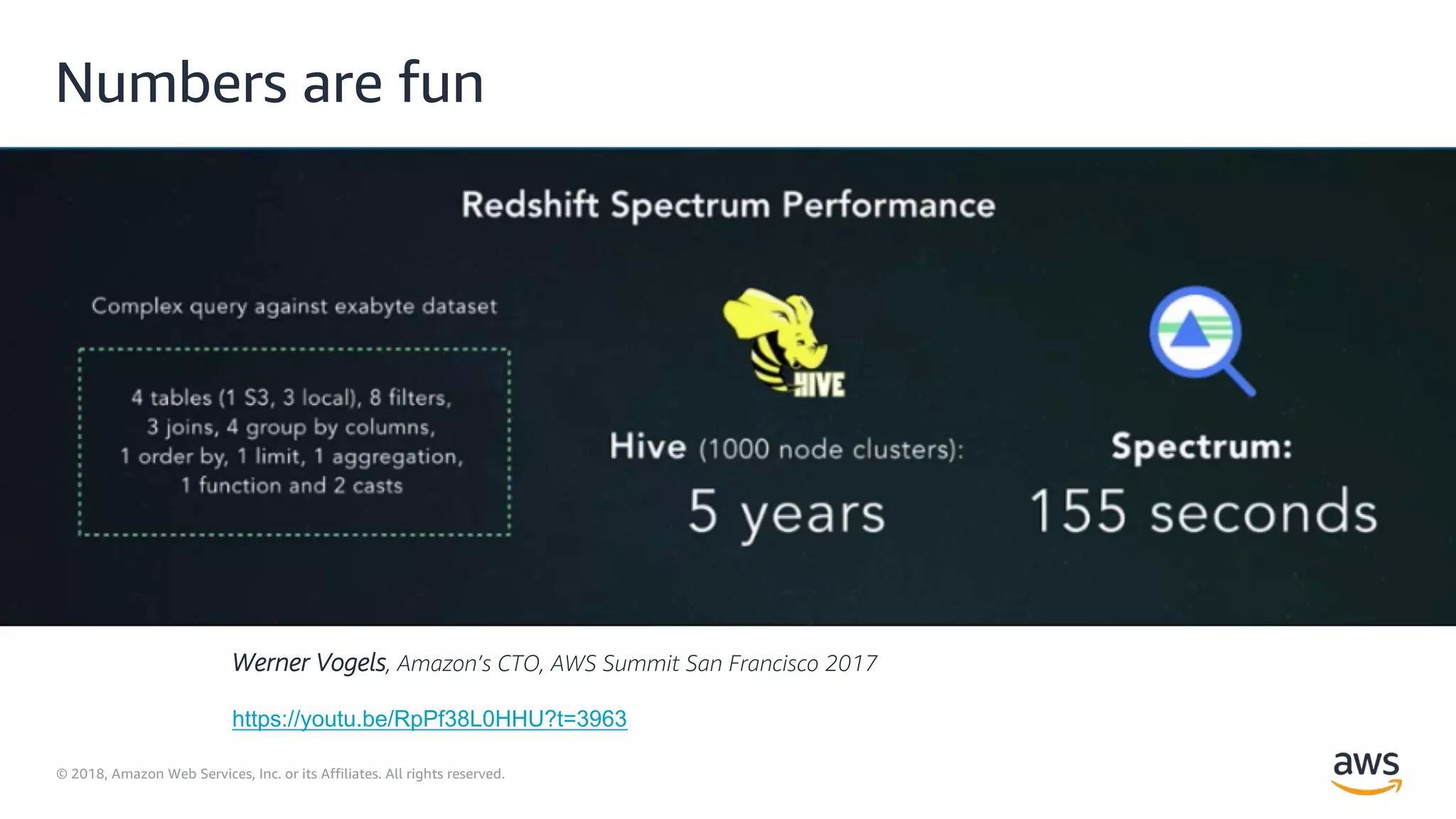 Numbers are fun

Redshift Spectrum Performance

Complex query against exabyte dataset

4 tables (1 S3, 3 local), 8 filters, 3 joins, 4 group by columns, 1 order by, 1 limit, 1 aggregation, 1 function and 2 casts

HIVE

Hive (1000 node clusters):
5 years

Spectrum:
155 seconds

Werner Vogels, Amazon's CTO, AWS Summit San Francisco 2017

https://youtu.be/RpPf38L0HHU?t=3963

© 2018, Amazon Web Services, Inc. or its Affiliates. All rights reserved.

aws